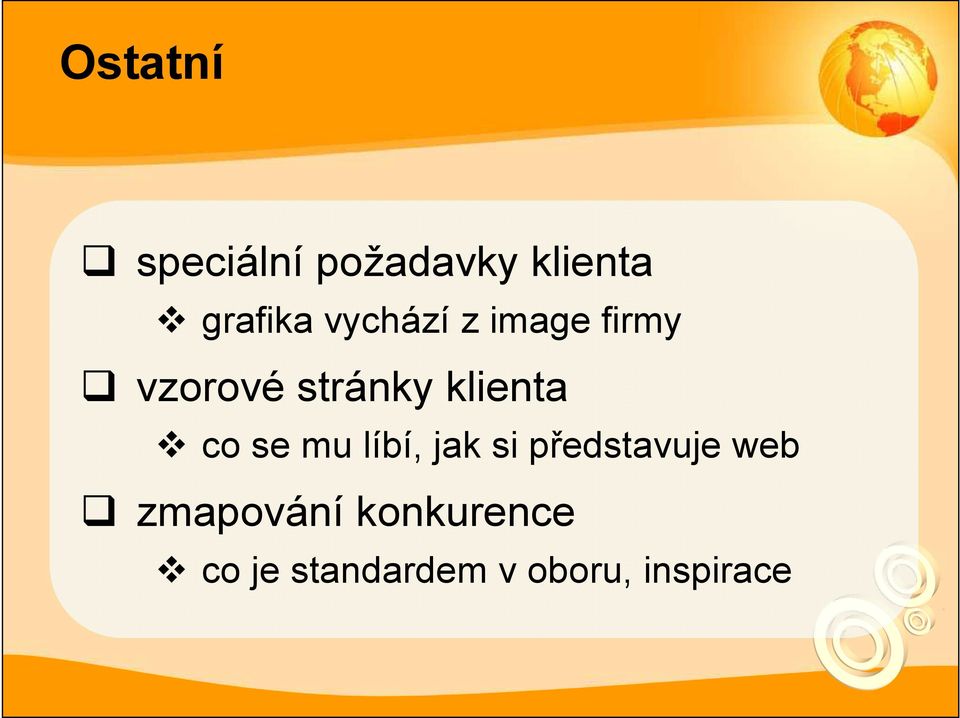 Ostatní

❑ speciální požadavky klienta
❖ grafika vychází z image firmy

❑ vzorové stránky klienta
❖ co se mu líbí, jak si představuje web

❑ zmapování konkurence
❖ co je standardem v oboru, inspirace